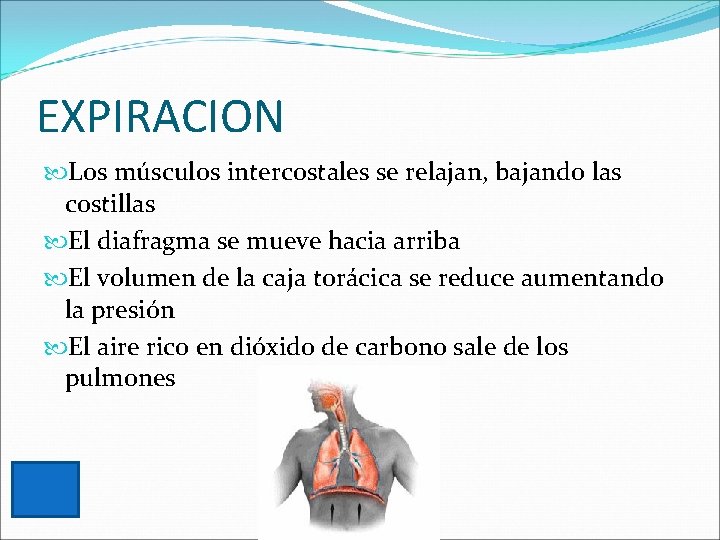 EXPIRACION

Los músculos intercostales se relajan, bajando las costillas

El diafragma se mueve hacia arriba

El volumen de la caja torácica se reduce aumentando la presión

El aire rico en dióxido de carbono sale de los pulmones